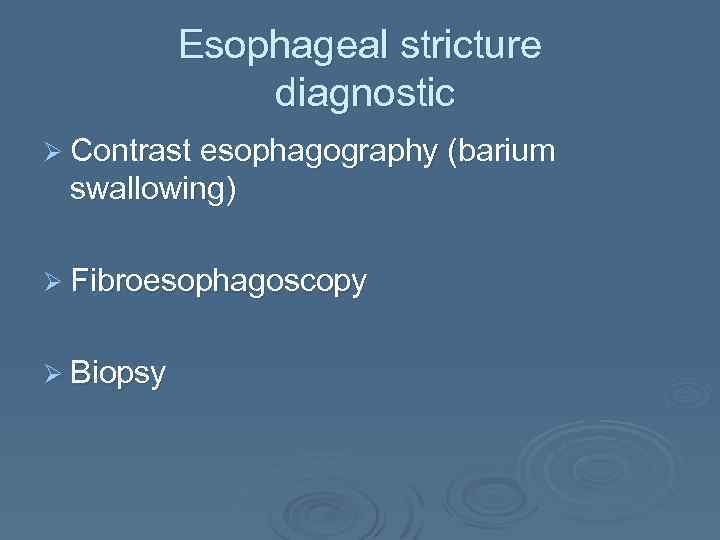 Esophageal stricture diagnostic

➢ Contrast esophagography (barium swallowing)

➢ Fibroesophagoscopy

➢ Biopsy